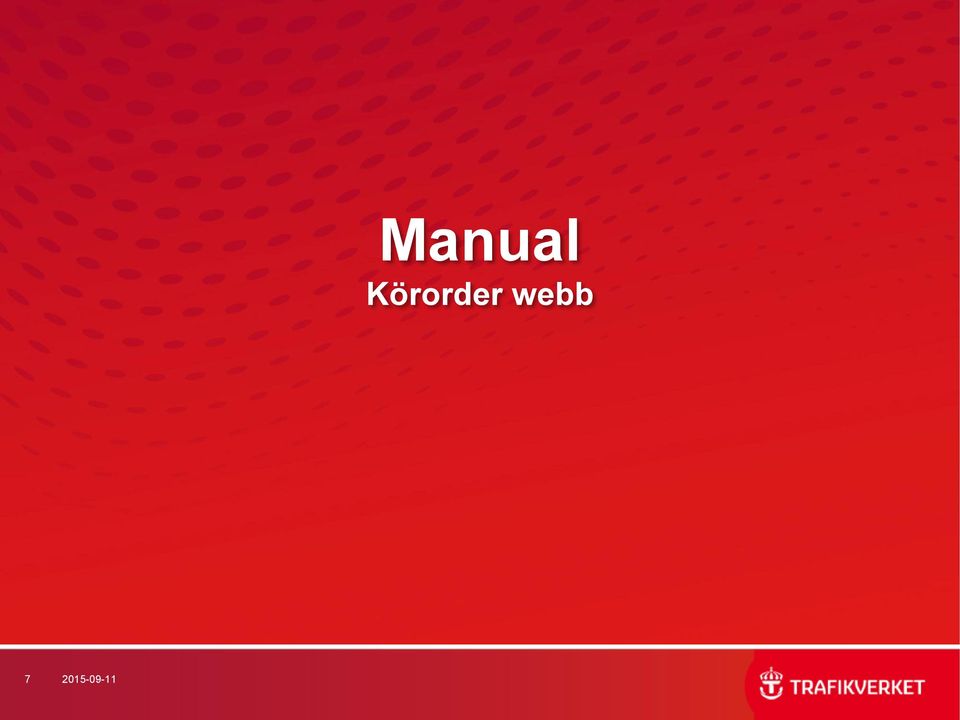 Manual
Körorder webb

7 2015-09-11

TRAFIKVERKET